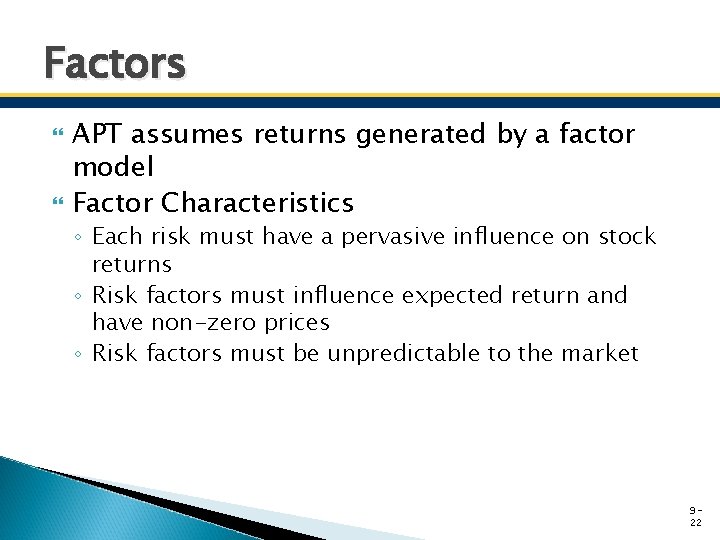 Factors

APT assumes returns generated by a factor model

Factor Characteristics

◦ Each risk must have a pervasive influence on stock returns

◦ Risk factors must influence expected return and have non-zero prices

◦ Risk factors must be unpredictable to the market

9-22